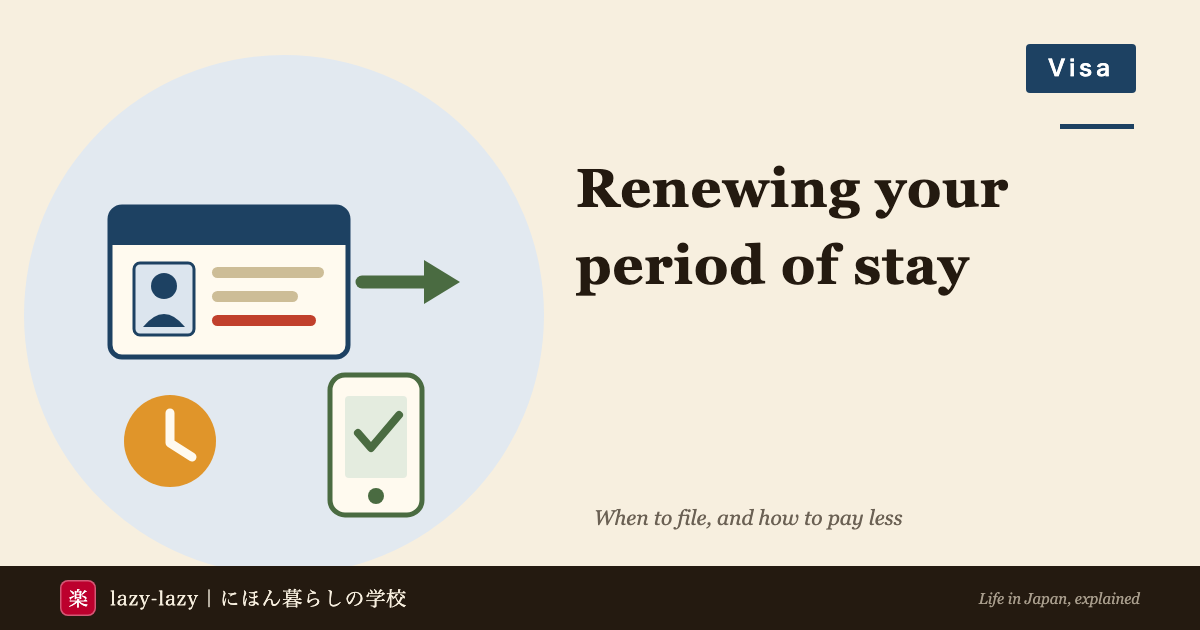 Visa

Renewing your period of stay

When to file, and how to pay less

楽 lazy-lazy | にほん暮らしの学校

Life in Japan, explained